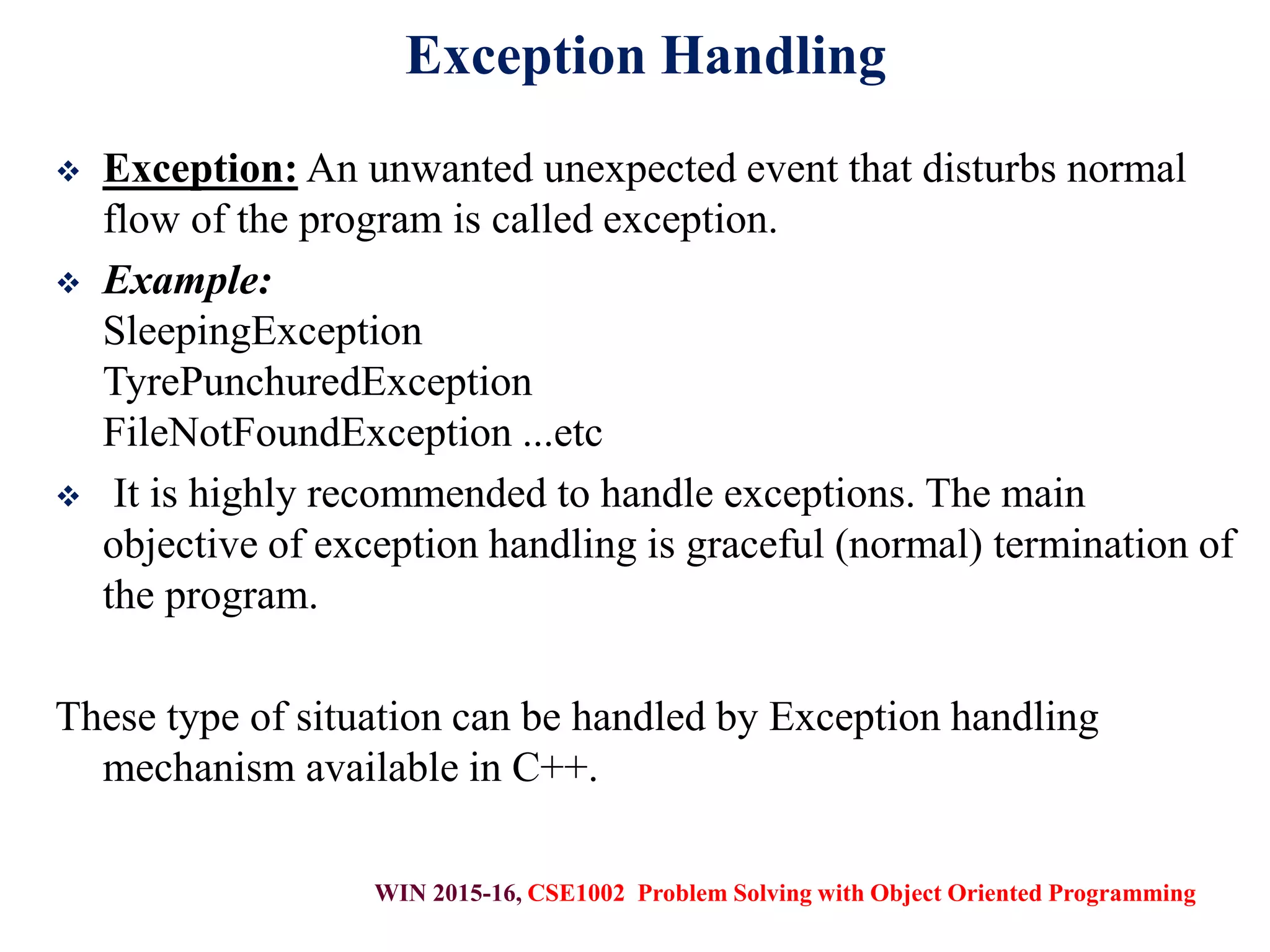 Exception Handling

❖ Exception: An unwanted unexpected event that disturbs normal flow of the program is called exception.

❖ Example:
SleepingException
TyrePunchuredException
FileNotFoundException ...etc

❖ It is highly recommended to handle exceptions. The main objective of exception handling is graceful (normal) termination of the program.

These type of situation can be handled by Exception handling mechanism available in C++.

WIN 2015-16, CSE1002 Problem Solving with Object Oriented Programming